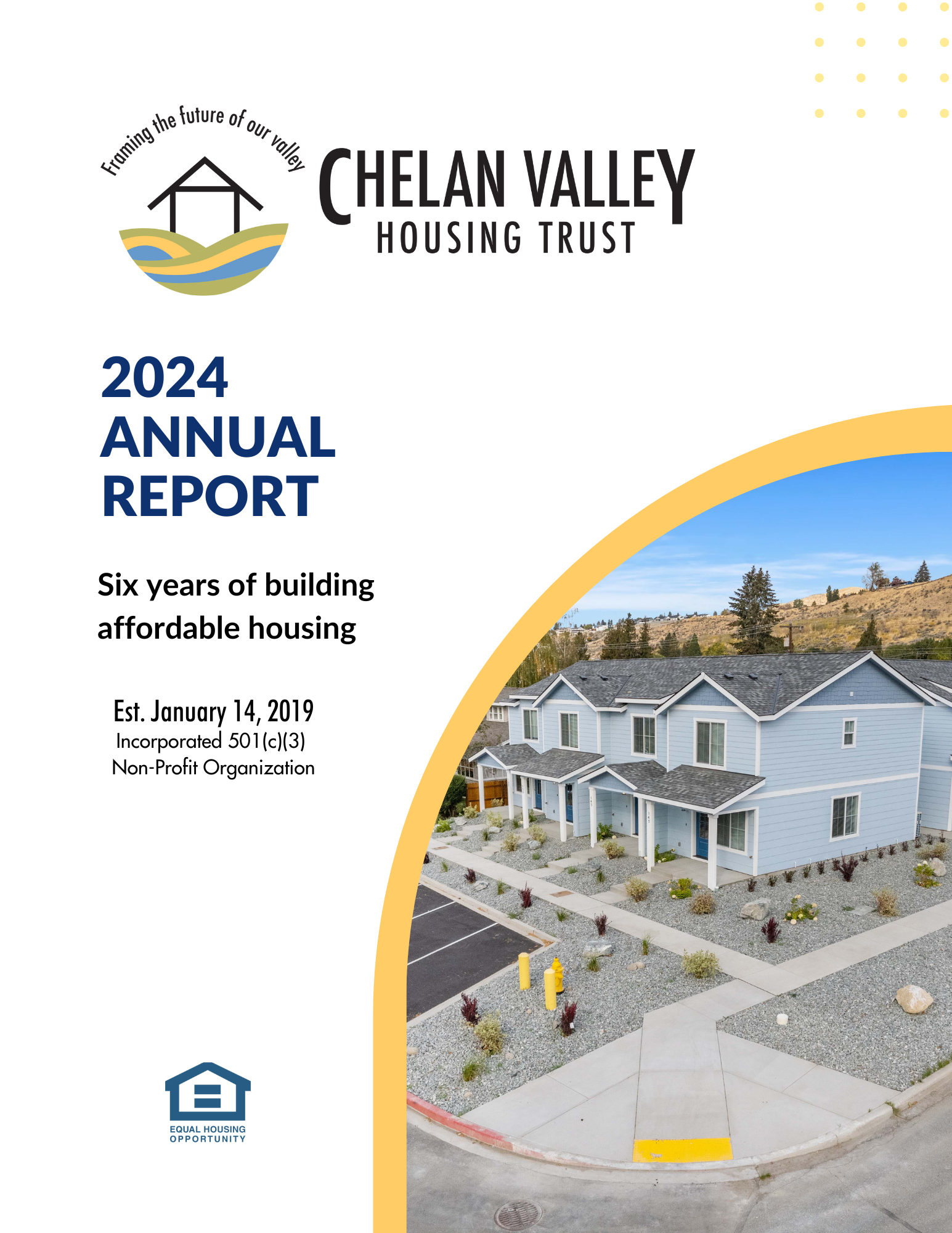 Framing the future of our valley

CHELAN VALLEY
HOUSING TRUST

2024
ANNUAL
REPORT

Six years of building affordable housing

Est. January 14, 2019
Incorporated 501(c)(3)
Non-Profit Organization

EQUAL HOUSING
OPPORTUNITY